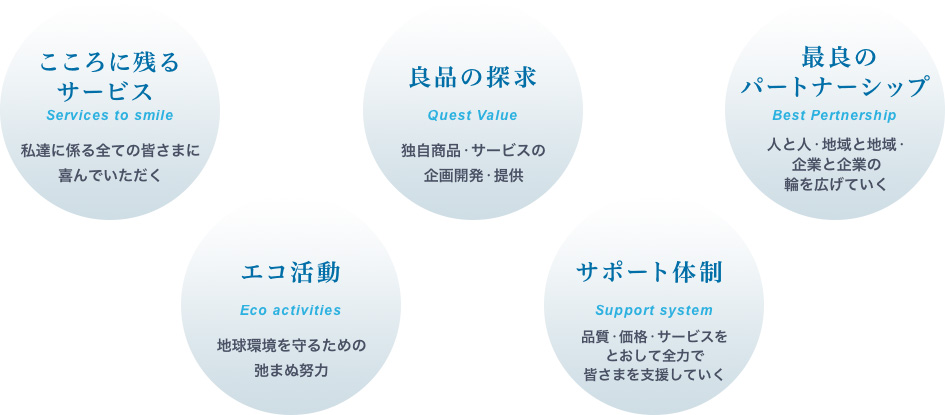 こころに残る
サービス
Services to smile

私達に係る全ての皆さまに
喜んでいただく

良品の探求
Quest Value

独自商品・サービスの
企画開発・提供

最良の
パートナーシップ
Best Pertnership

人と人・地域と地域・
企業と企業の
輪を広げていく

エコ活動
Eco activities

地球環境を守るための
弛まぬ努力

サポート体制
Support system

品質・価格・サービスを
とおして全力で
皆さまを支援していく